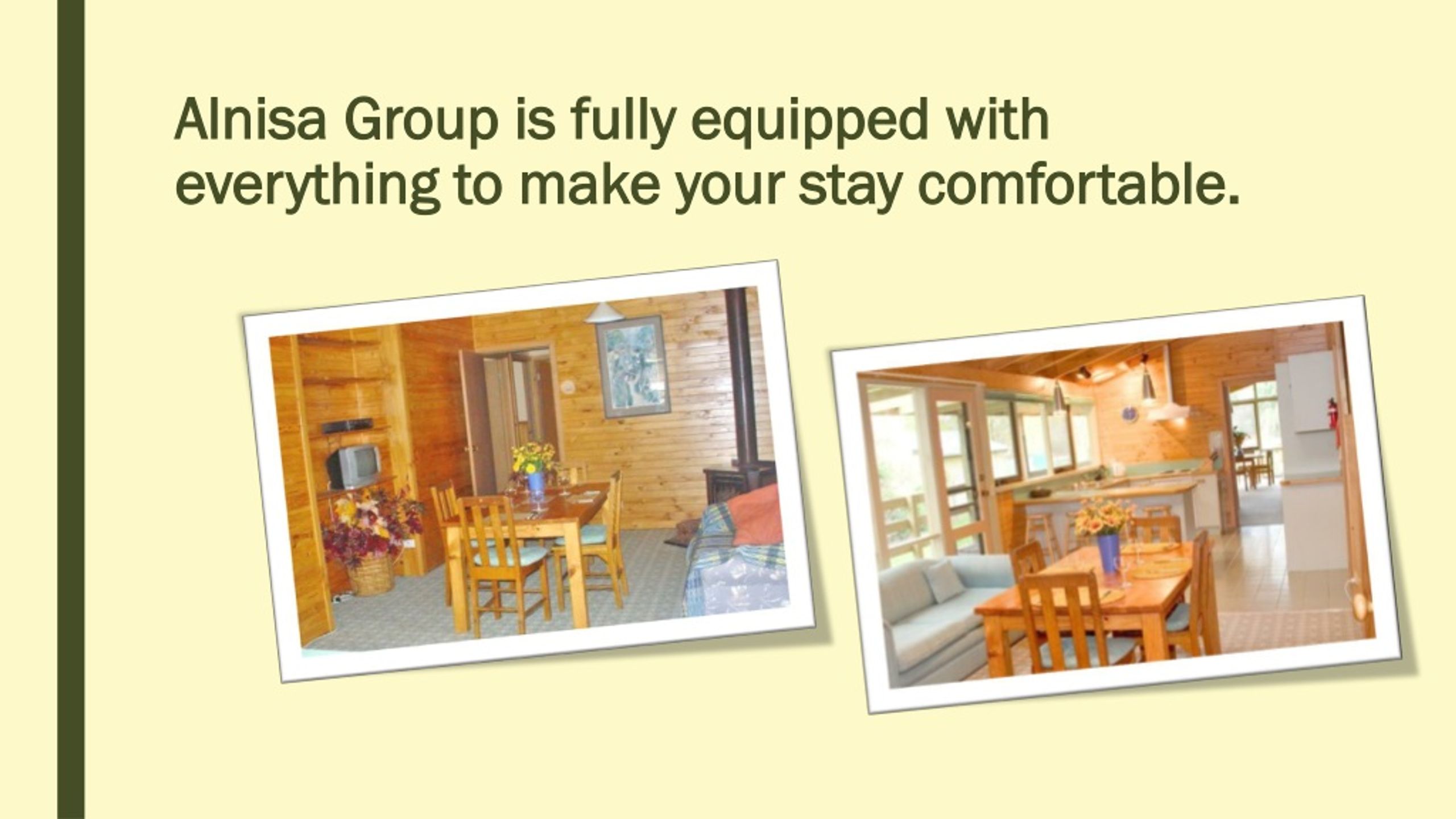 Alnisa Group is fully equipped with everything to make your stay comfortable.